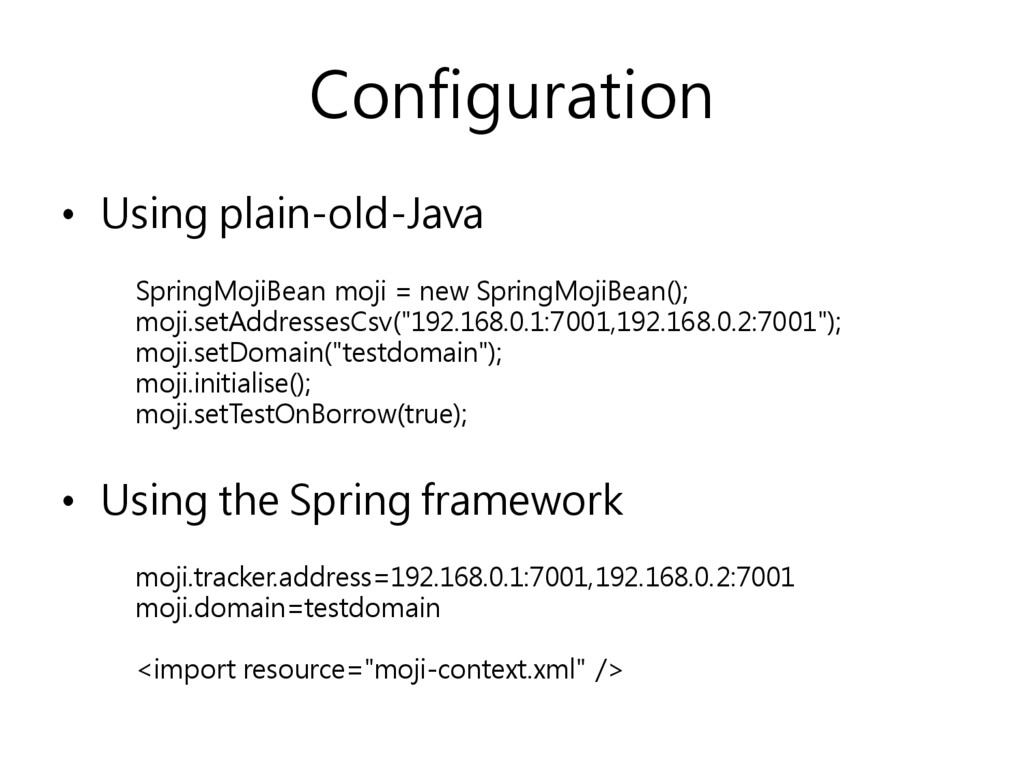 Configuration

• Using plain-old-Java

SpringMojiBean moji = new SpringMojiBean();
moji.setAddressesCsv("192.168.0.1:7001,192.168.0.2:7001");
moji.setDomain("testdomain");
moji.initialise();
moji.setTestOnBorrow(true);

• Using the Spring framework

moji.tracker.address=192.168.0.1:7001,192.168.0.2:7001
moji.domain=testdomain

<import resource="moji-context.xml" />